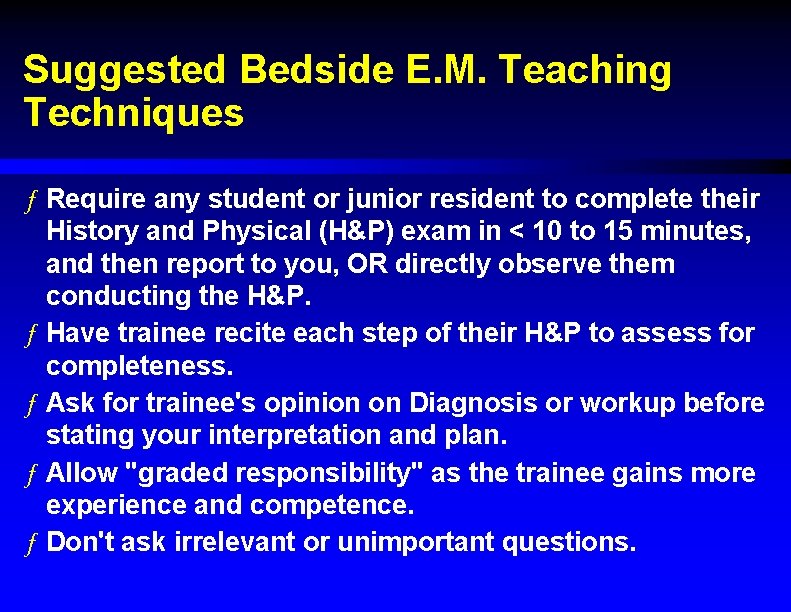 Suggested Bedside E.M. Teaching Techniques

ƒ Require any student or junior resident to complete their History and Physical (H&P) exam in < 10 to 15 minutes, and then report to you, OR directly observe them conducting the H&P.

ƒ Have trainee recite each step of their H&P to assess for completeness.

ƒ Ask for trainee's opinion on Diagnosis or workup before stating your interpretation and plan.

ƒ Allow "graded responsibility" as the trainee gains more experience and competence.

ƒ Don't ask irrelevant or unimportant questions.